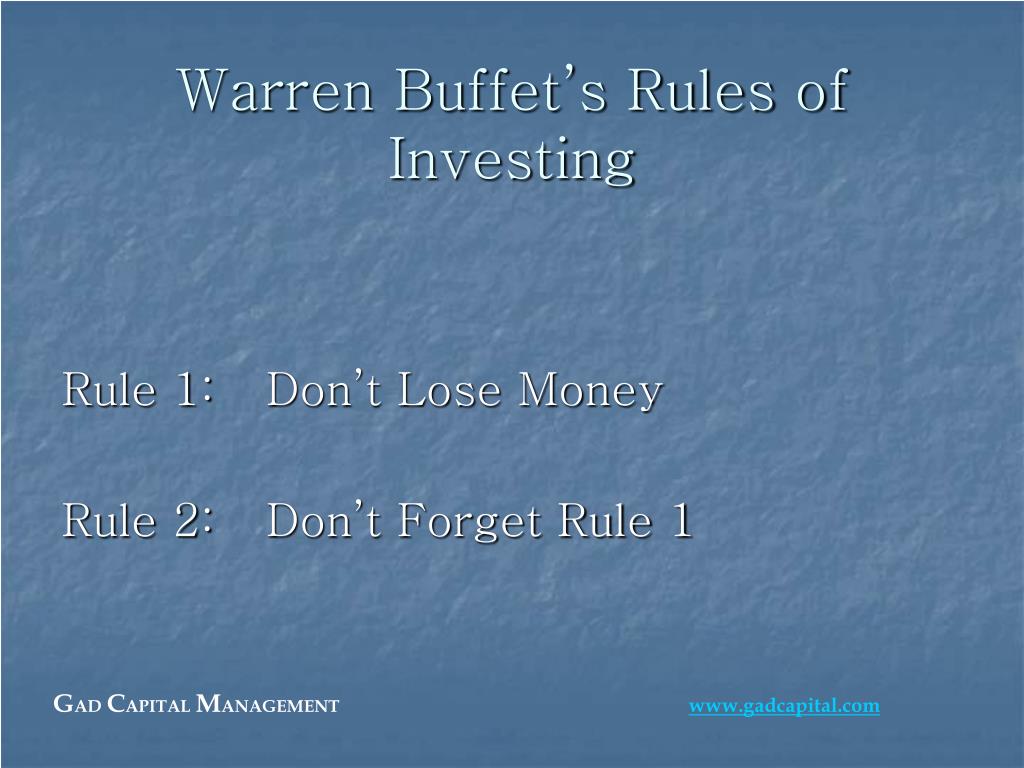 Warren Buffet's Rules of Investing

Rule 1: Don't Lose Money

Rule 2: Don't Forget Rule 1

GAD CAPITAL MANAGEMENT

www.gadcapital.com